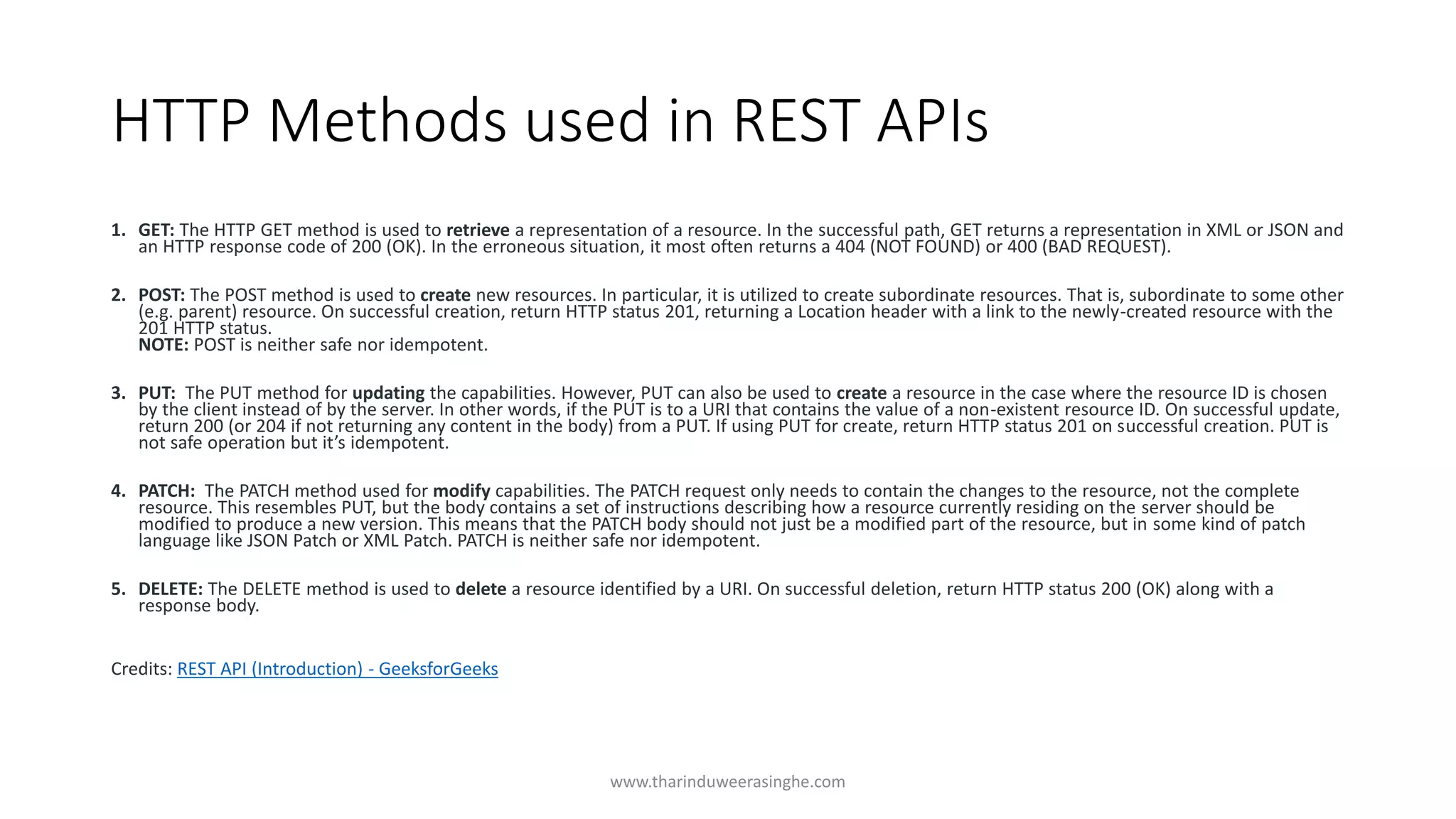 HTTP Methods used in REST APIs

1. GET: The HTTP GET method is used to retrieve a representation of a resource. In the successful path, GET returns a representation in XML or JSON and an HTTP response code of 200 (OK). In the erroneous situation, it most often returns a 404 (NOT FOUND) or 400 (BAD REQUEST).

2. POST: The POST method is used to create new resources. In particular, it is utilized to create subordinate resources. That is, subordinate to some other (e.g. parent) resource. On successful creation, return HTTP status 201, returning a Location header with a link to the newly-created resource with the 201 HTTP status.
NOTE: POST is neither safe nor idempotent.

3. PUT: The PUT method for updating the capabilities. However, PUT can also be used to create a resource in the case where the resource ID is chosen by the client instead of by the server. In other words, if the PUT is to a URI that contains the value of a non-existent resource ID. On successful update, return 200 (or 204 if not returning any content in the body) from a PUT. If using PUT for create, return HTTP status 201 on successful creation. PUT is not safe operation but it's idempotent.

4. PATCH: The PATCH method used for modify capabilities. The PATCH request only needs to contain the changes to the resource, not the complete resource. This resembles PUT, but the body contains a set of instructions describing how a resource currently residing on the server should be modified to produce a new version. This means that the PATCH body should not just be a modified part of the resource, but in some kind of patch language like JSON Patch or XML Patch. PATCH is neither safe nor idempotent.

5. DELETE: The DELETE method is used to delete a resource identified by a URI. On successful deletion, return HTTP status 200 (OK) along with a response body.

Credits: REST API (Introduction) - GeeksforGeeks

www.tharinduweerasinghe.com